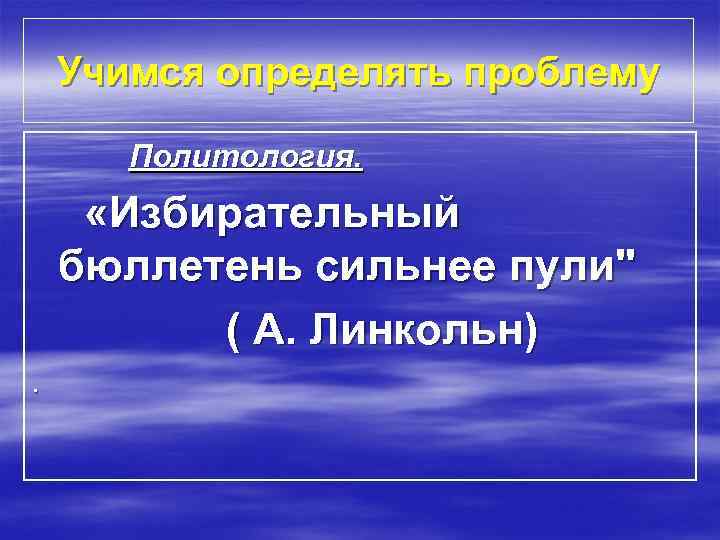 Учимся определять проблему

Политология.

«Избирательный бюллетень сильнее пули"

( А. Линкольн)

.